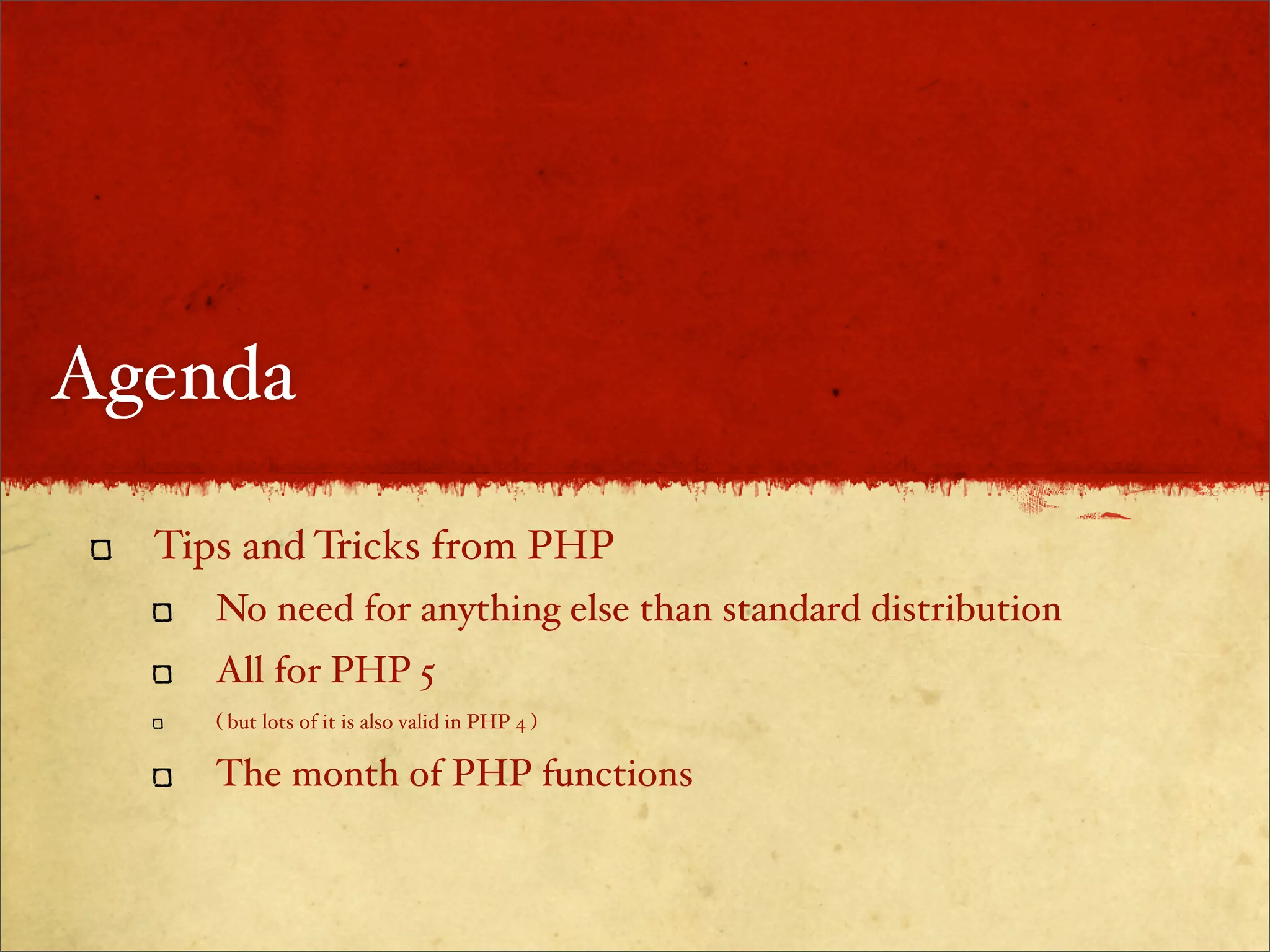 Agenda

Tips and Tricks from PHP

No need for anything else than standard distribution

All for PHP 5

( but lots of it is also valid in PHP 4 )

The month of PHP functions